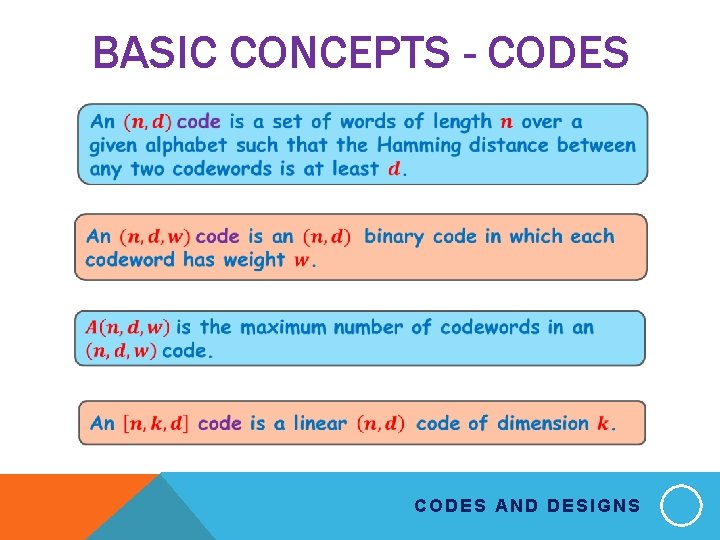 BASIC CONCEPTS - CODES

An $(n, d)$ code is a set of words of length $n$ over a given alphabet such that the Hamming distance between any two codewords is at least $d$.

An $(n, d, w)$ code is an $(n, d)$ binary code in which each codeword has weight $w$.

$A(n, d, w)$ is the maximum number of codewords in an $(n, d, w)$ code.

An $[n, k, d]$ code is a linear $(n, d)$ code of dimension $k$.

CODES AND DESIGNS